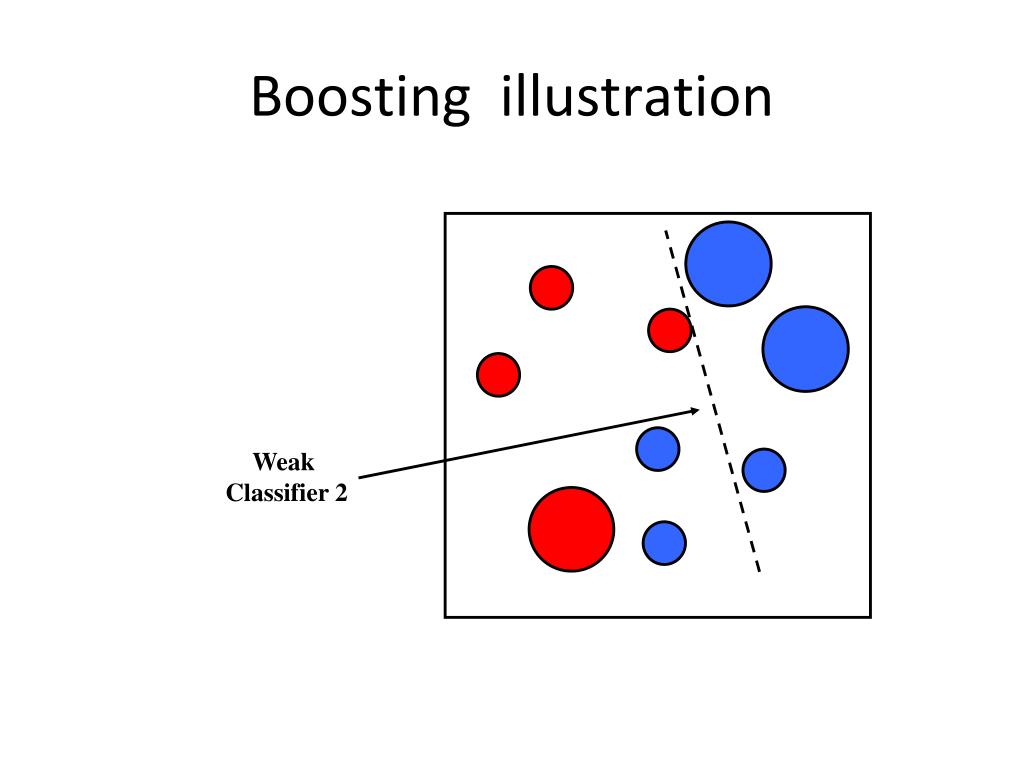 Boosting illustration

Weak
Classifier 2